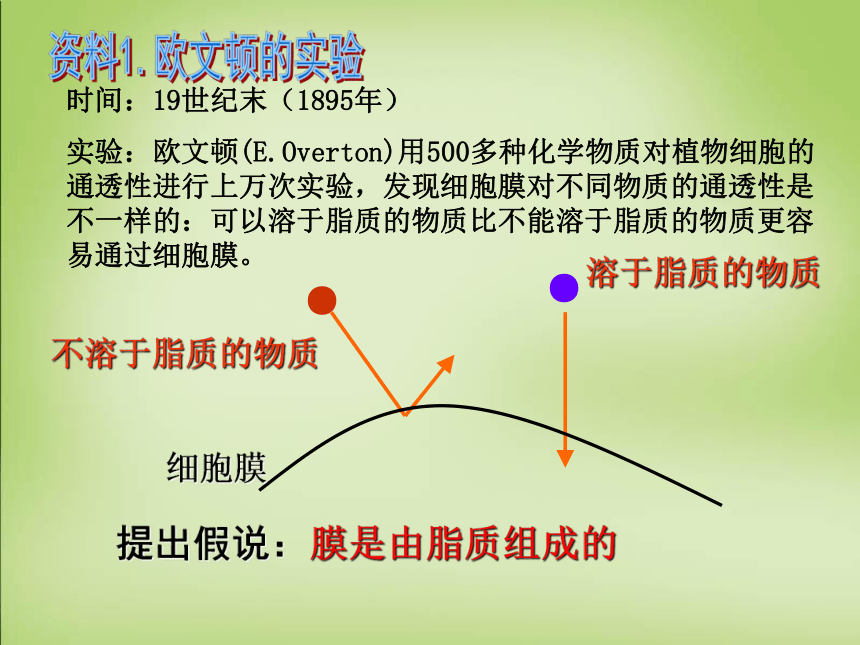 资料1.欧文顿的实验

时间：19世纪末（1895年）

实验：欧文顿(E.Overton)用500多种化学物质对植物细胞的通透性进行上万次实验，发现细胞膜对不同物质的通透性是不一样的：可以溶于脂质的物质比不能溶于脂质的物质更容易通过细胞膜。

溶于脂质的物质

不溶于脂质的物质

细胞膜

提出假说：膜是由脂质组成的